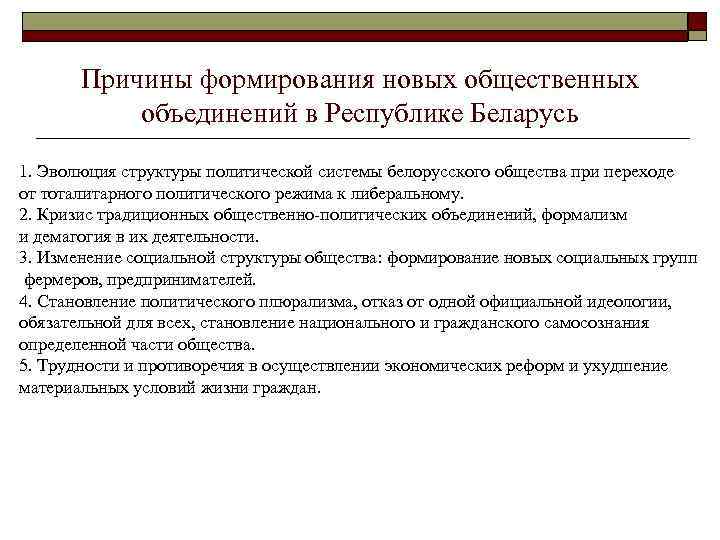 Причины формирования новых общественных объединений в Республике Беларусь

1. Эволюция структуры политической системы белорусского общества при переходе от тоталитарного политического режима к либеральному.
2. Кризис традиционных общественно-политических объединений, формализм и демагогия в их деятельности.
3. Изменение социальной структуры общества: формирование новых социальных групп фермеров, предпринимателей.
4. Становление политического плюрализма, отказ от одной официальной идеологии, обязательной для всех, становление национального и гражданского самосознания определенной части общества.
5. Трудности и противоречия в осуществлении экономических реформ и ухудшение материальных условий жизни граждан.